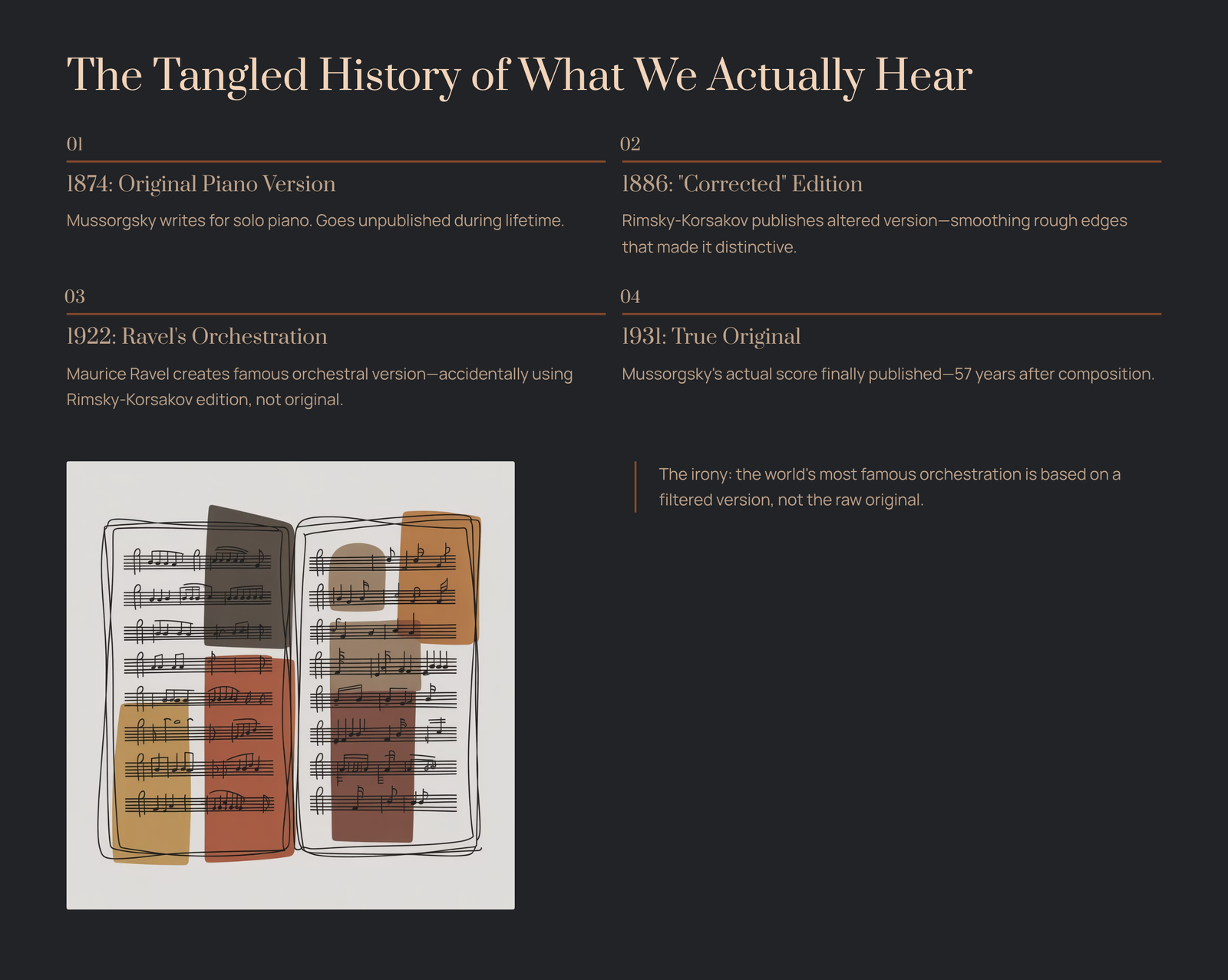 The Tangled History of What We Actually Hear

01

1874: Original Piano Version

Mussorgsky writes for solo piano. Goes unpublished during lifetime.

02

1886: "Corrected" Edition

Rimsky-Korsakov publishes altered version—smoothing rough edges that made it distinctive.

03

1922: Ravel's Orchestration

Maurice Ravel creates famous orchestral version—accidentally using Rimsky-Korsakov edition, not original.

04

1931: True Original

Mussorgsky's actual score finally published—57 years after composition.

The irony: the world's most famous orchestration is based on a filtered version, not the raw original.